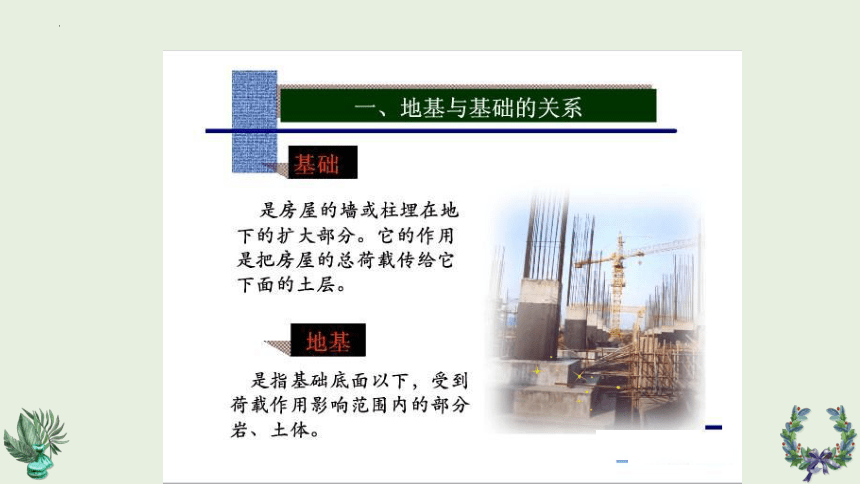 一、地基与基础的关系

基础

是房屋的墙或柱埋在地下的扩大部分。它的作用是把房屋的总荷载传给它下面的土层。

地基

是指基础底面以下，受到荷载作用影响范围内的部分岩、土体。